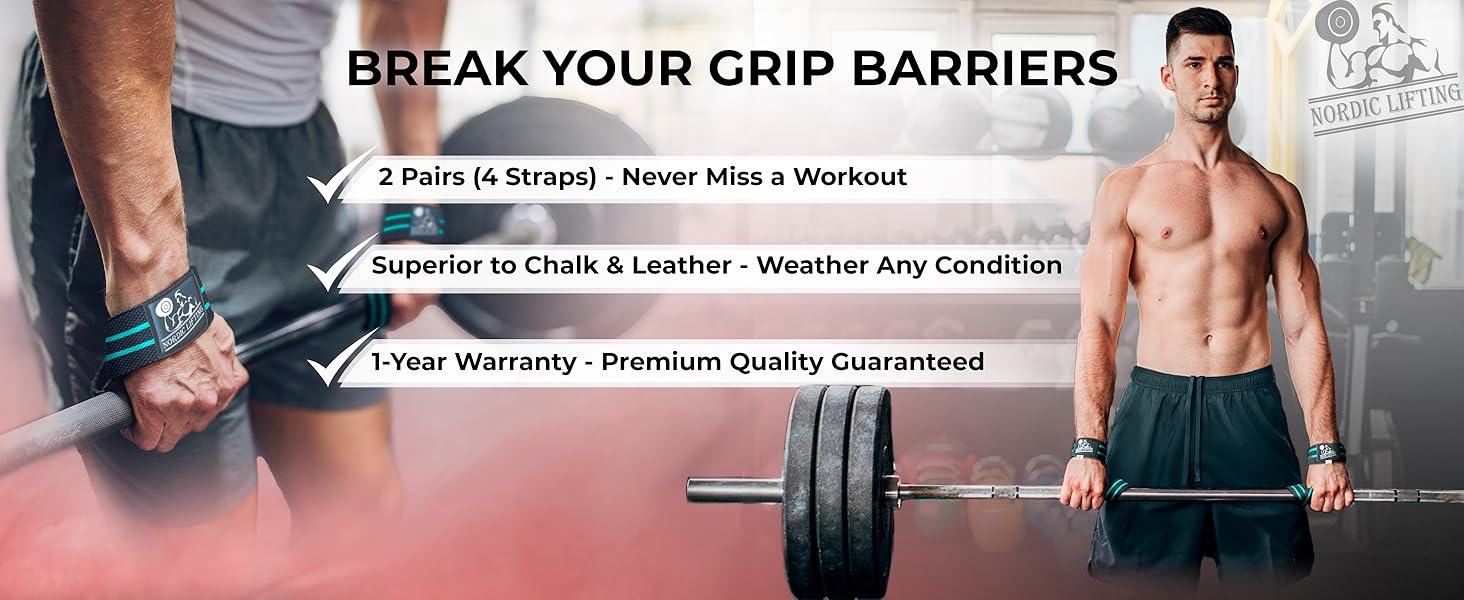 BREAK YOUR GRIP BARRIERS

NORDIC LIFTING

2 Pairs (4 Straps) - Never Miss a Workout

Superior to Chalk & Leather - Weather Any Condition

1-Year Warranty - Premium Quality Guaranteed

NORDIC LIFTING